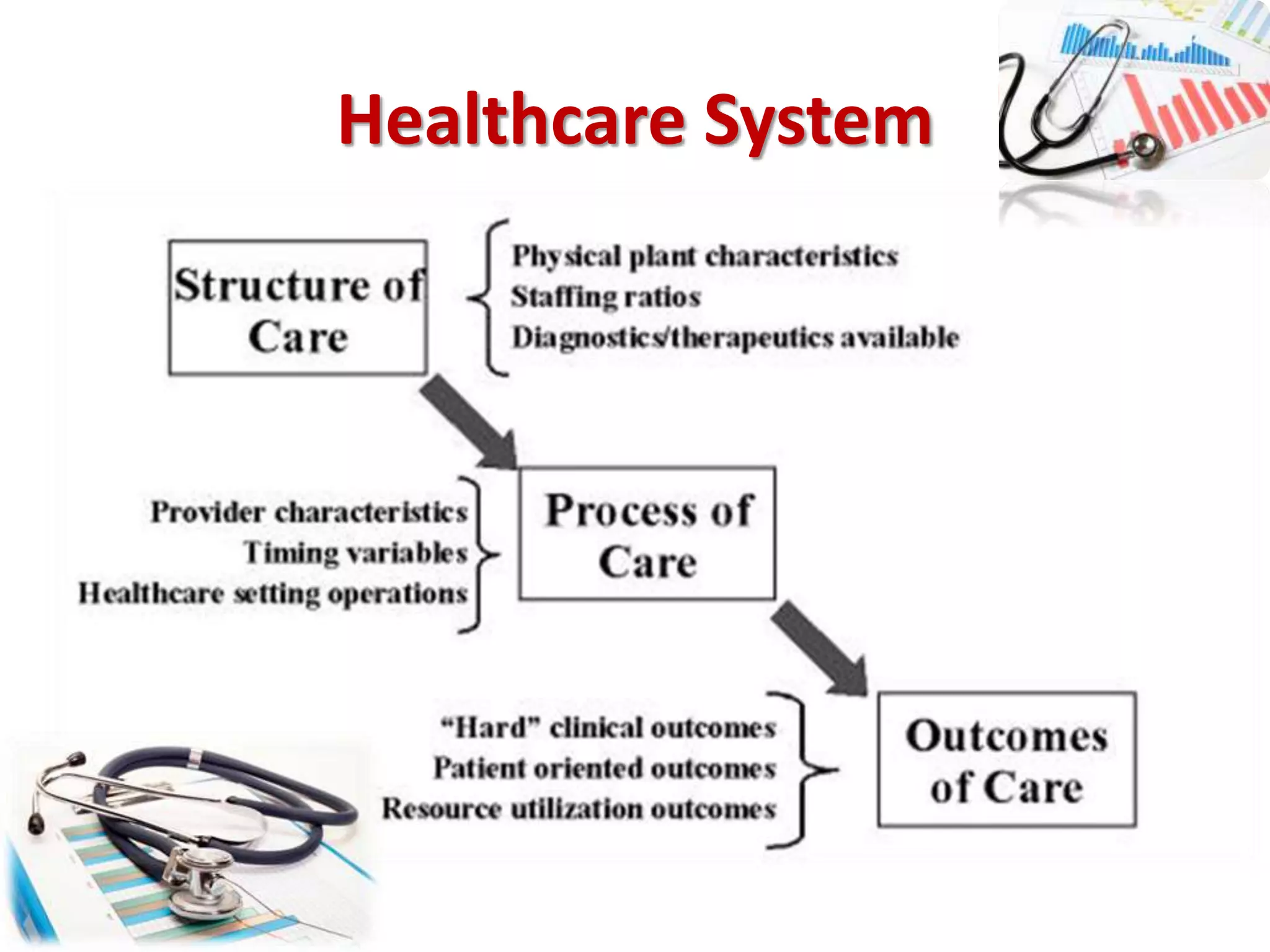 Healthcare System

Structure of Care

Physical plant characteristics
Staffing ratios
Diagnostics/therapeutics available

Provider characteristics
Timing variables
Healthcare setting operations

Process of Care

"Hard" clinical outcomes
Patient oriented outcomes
Resource utilization outcomes

Outcomes of Care